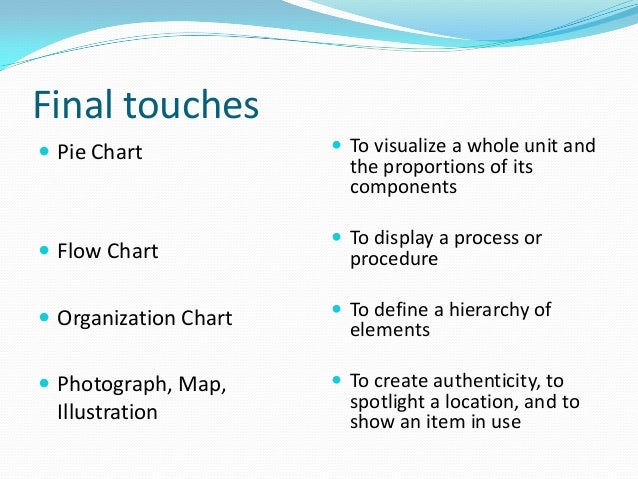 Final touches

- Pie Chart
- Flow Chart
- Organization Chart
- Photograph, Map, Illustration

- To visualize a whole unit and the proportions of its components
- To display a process or procedure
- To define a hierarchy of elements
- To create authenticity, to spotlight a location, and to show an item in use